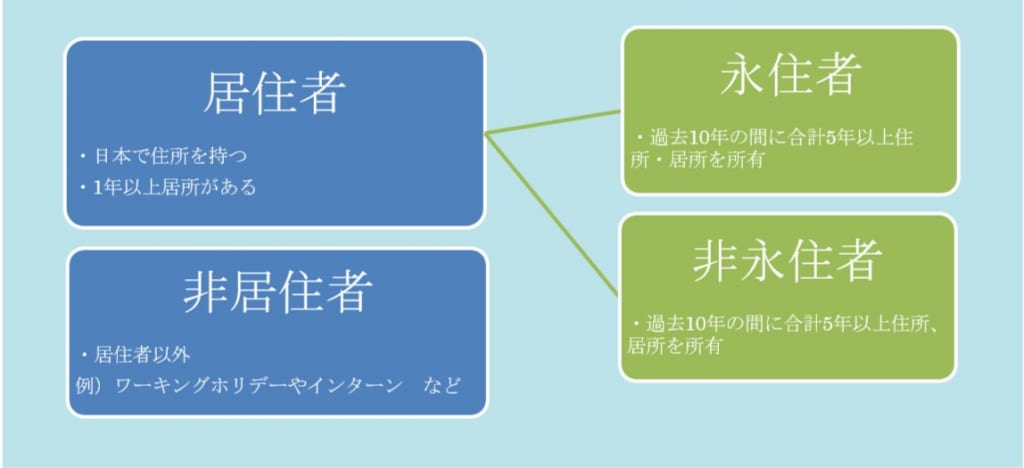 居住者

・日本で住所を持つ
・1年以上居所がある

非居住者

・居住者以外
例）ワーキングホリデーやインターン　など

永住者

・過去10年の間に合計5年以上住所・居所を所有

非永住者

・過去10年の間に合計5年以上住所、居所を所有